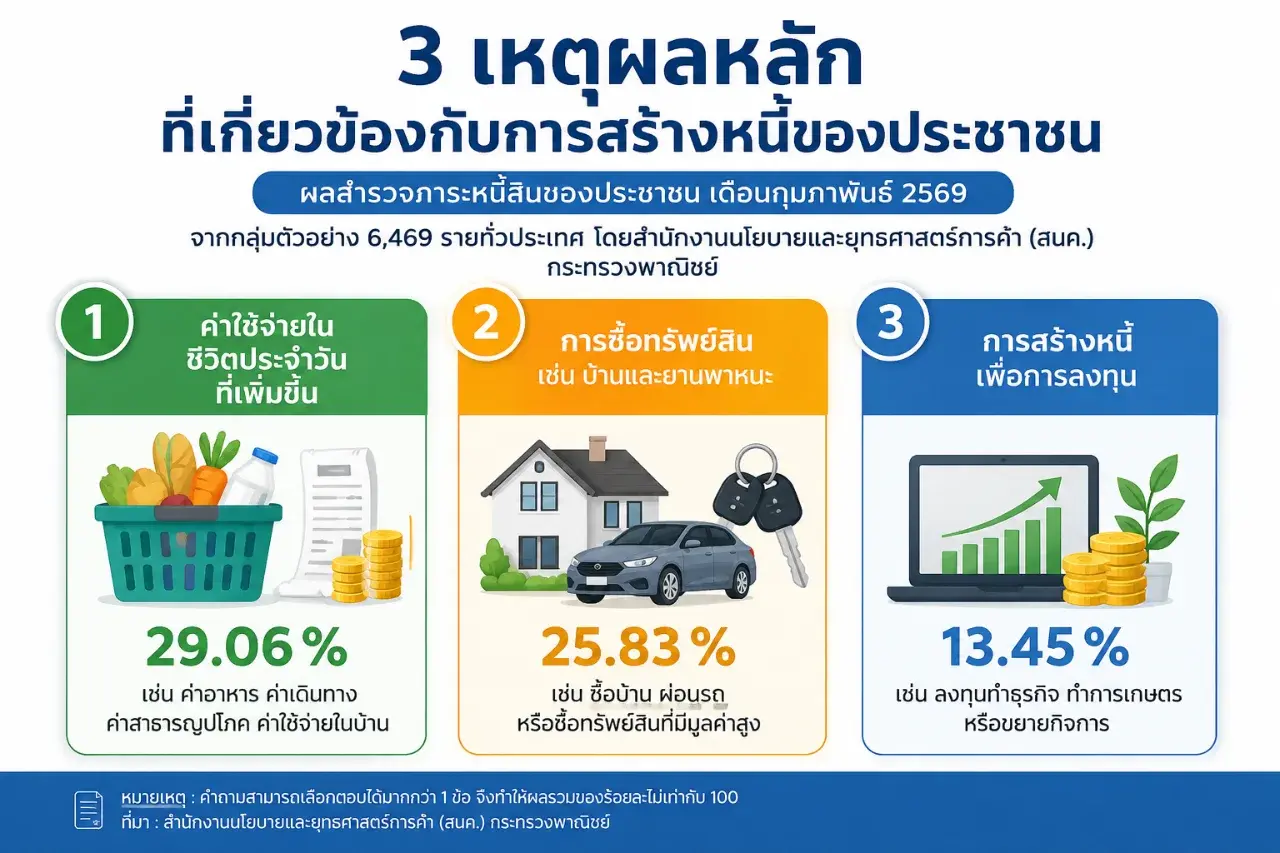 3 เหตุผลหลัก
ที่เกี่ยวข้องกับการสร้างหนี้ของประชาชน

ผลสำรวจภาระหนี้สินของประชาชน เดือนกุมภาพันธ์ 2569

จากกลุ่มตัวอย่าง 6,469 รายทั่วประเทศ โดยสำนักงานนโยบายและยุทธศาสตร์การค้า (สนค.) กระทรวงพาณิชย์

1
ค่าใช้จ่ายในชีวิตประจำวันที่เพิ่มขึ้น

29.06 %

เช่น ค่าอาหาร ค่าเดินทาง ค่าสาธารณูปโภค ค่าใช้จ่ายในบ้าน

2
การซื้อทรัพย์สิน
เช่น บ้านและยานพาหนะ

25.83 %

เช่น ซื้อบ้าน ผ่อนรถ หรือซื้อทรัพย์สินที่มีมูลค่าสูง

3
การสร้างหนี้เพื่อการลงทุน

13.45 %

เช่น ลงทุนทำธุรกิจ ทำการเกษตร หรือขยายกิจการ

หมายเหตุ : คำถามสามารถเลือกตอบได้มากกว่า 1 ข้อ จึงทำให้ผลรวมของร้อยละไม่เท่ากับ 100
ที่มา : สำนักงานนโยบายและยุทธศาสตร์การค้า (สนค.) กระทรวงพาณิชย์